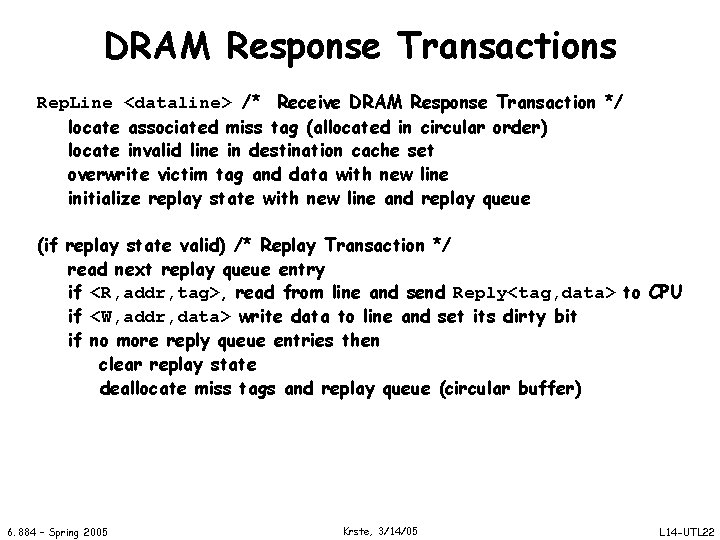 DRAM Response Transactions

RepLine <dataline> /* Receive DRAM Response Transaction */
locate associated miss tag (allocated in circular order)
locate invalid line in destination cache set
overwrite victim tag and data with new line
initialize replay state with new line and replay queue

(if replay state valid) /* Replay Transaction */
read next replay queue entry
if <R,addr,tag>, read from line and send Reply<tag,data> to CPU
if <W,addr,data> write data to line and set its dirty bit
if no more reply queue entries then
clear replay state
deallocate miss tags and replay queue (circular buffer)

6.884 – Spring 2005

Krste, 3/14/05

L14-UTL22